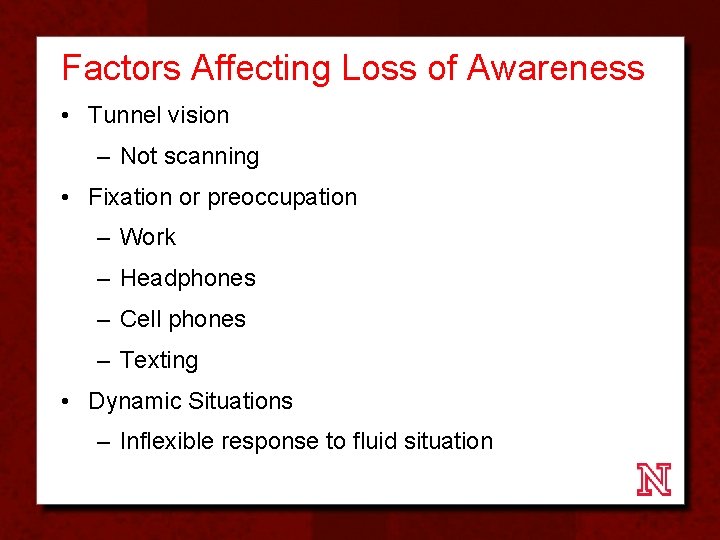 Factors Affecting Loss of Awareness

• Tunnel vision
  – Not scanning
• Fixation or preoccupation
  – Work
  – Headphones
  – Cell phones
  – Texting
• Dynamic Situations
  – Inflexible response to fluid situation

N